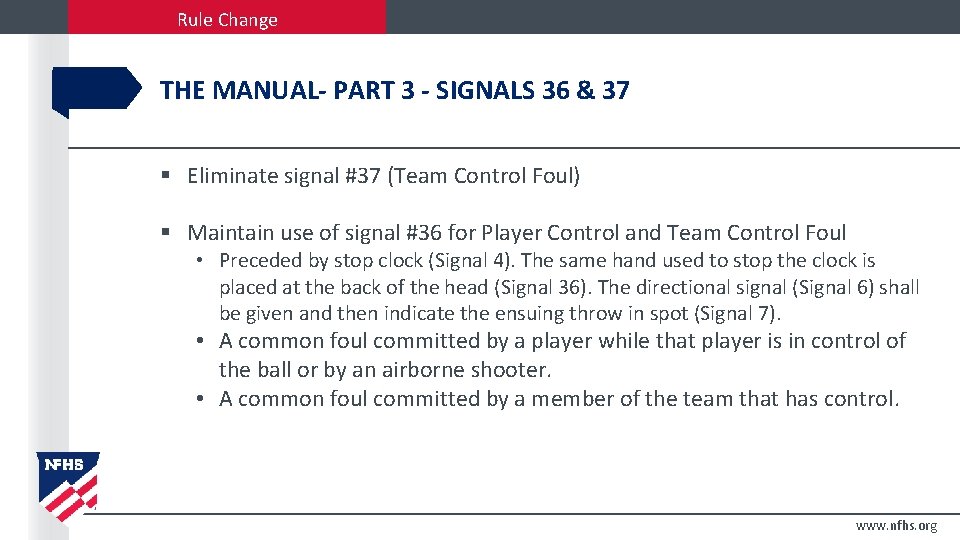 Rule Change

THE MANUAL- PART 3 - SIGNALS 36 & 37

▪ Eliminate signal #37 (Team Control Foul)

▪ Maintain use of signal #36 for Player Control and Team Control Foul
• Preceded by stop clock (Signal 4). The same hand used to stop the clock is placed at the back of the head (Signal 36). The directional signal (Signal 6) shall be given and then indicate the ensuing throw in spot (Signal 7).
• A common foul committed by a player while that player is in control of the ball or by an airborne shooter.
• A common foul committed by a member of the team that has control.

NFHS

www.nfhs.org